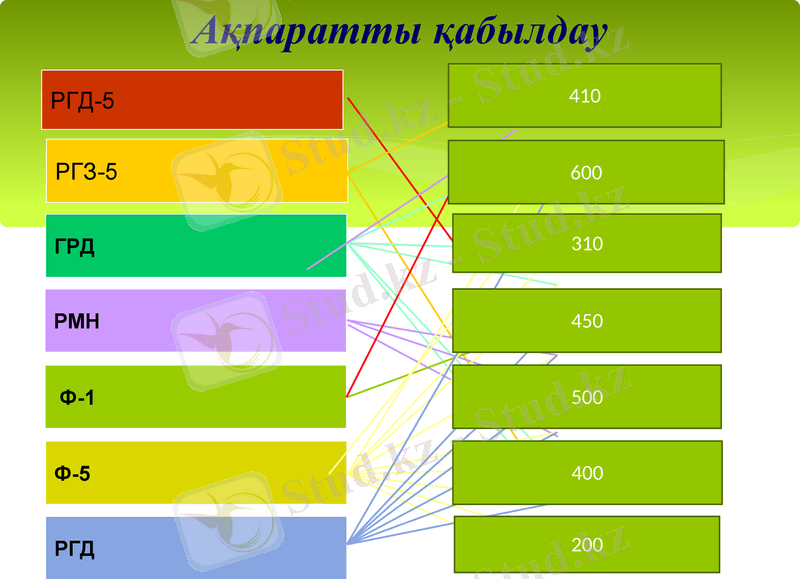 Ақпаратты қабылдау

РГД-5

РГЗ-5

ГРД

РМН

Ф-1

Ф-5

РГД

410

600

310

450

500

400

200

Stud.kz - Stud.kz